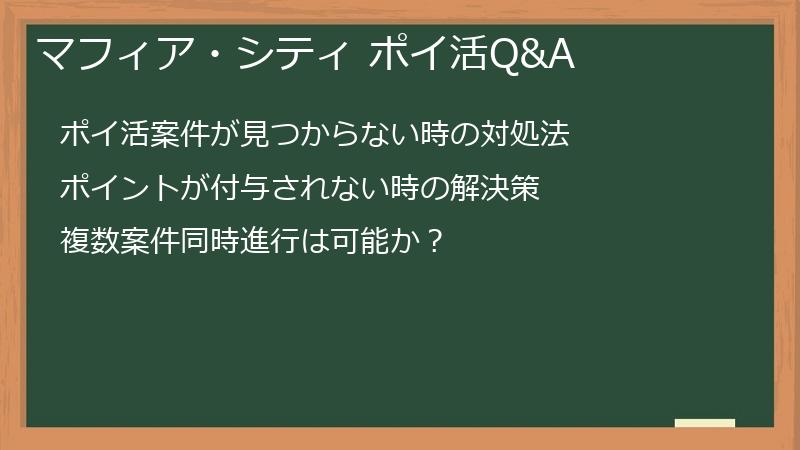 マフィア・シティ ポイ活Q&A

ポイ活案件が見つからない時の対処法

ポイントが付与されない時の解決策

複数案件同時進行は可能か？